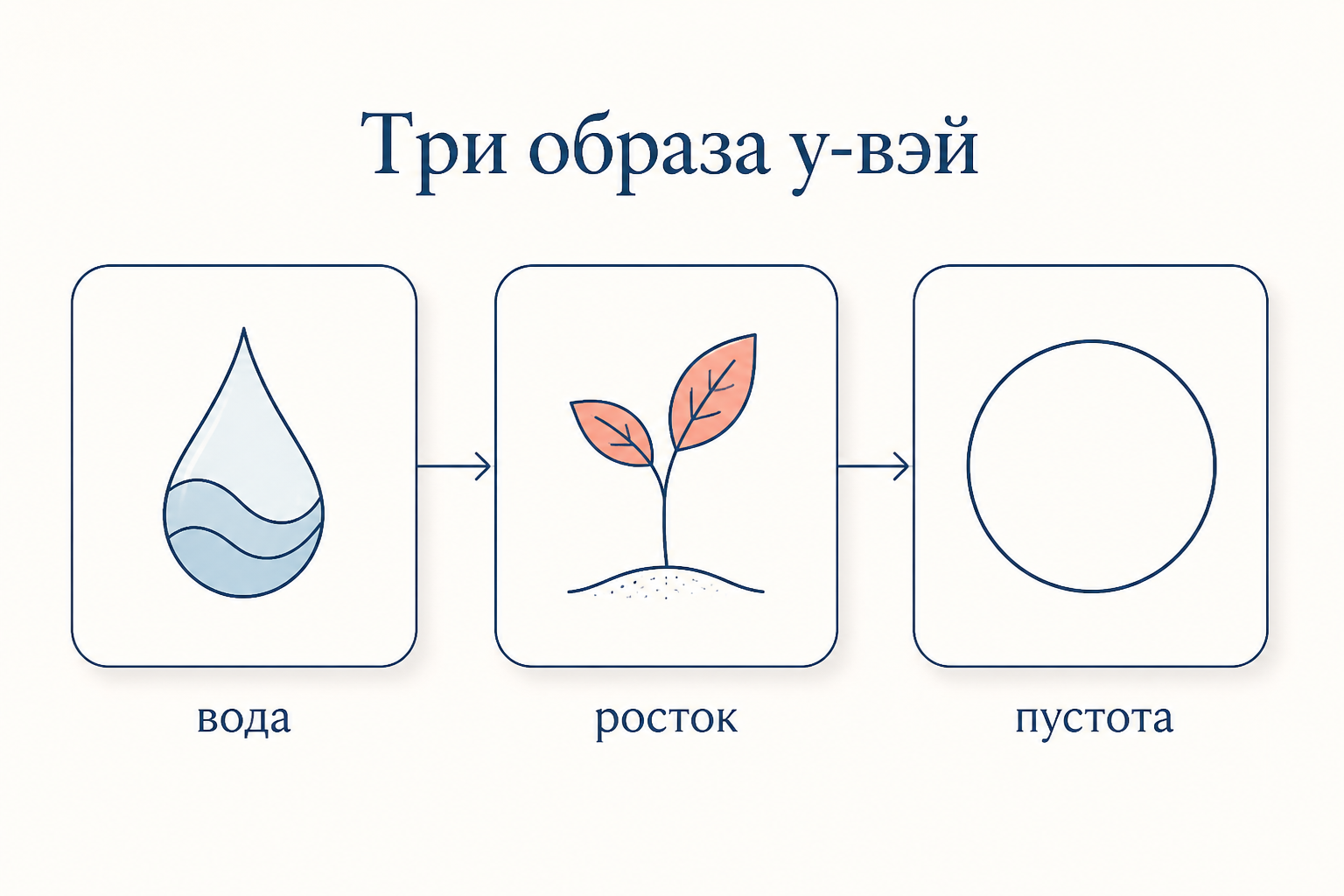 Три образа у-вэй

вода

росток

пустота